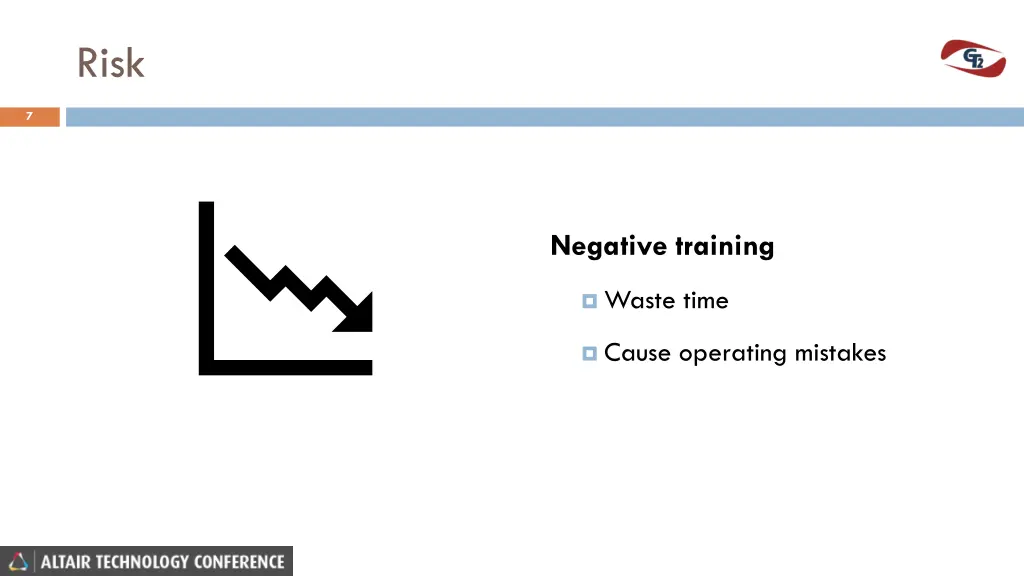 Risk

GT2

7

Negative training

Waste time

Cause operating mistakes

ALTAIR TECHNOLOGY CONFERENCE